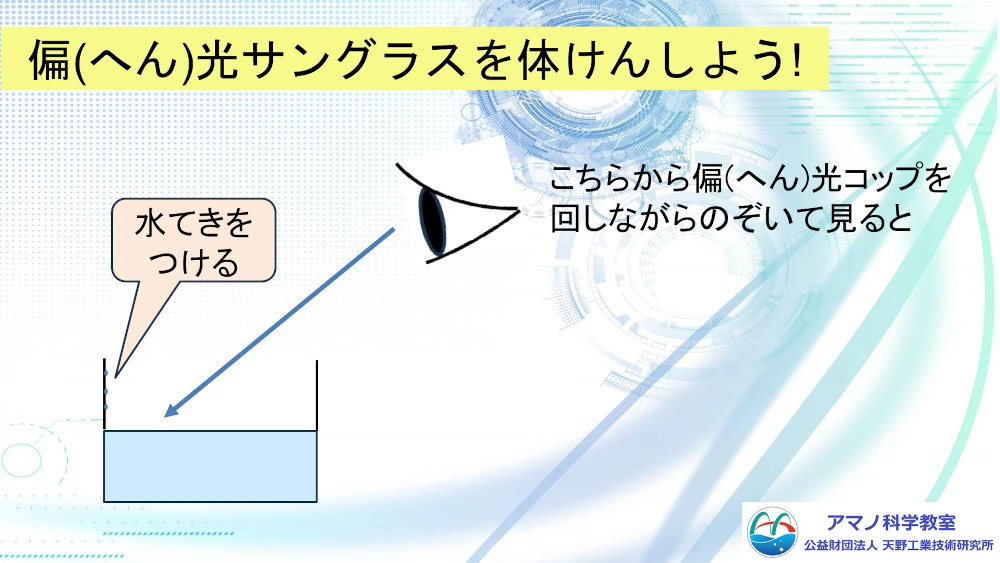 偏(へん)光サングラスを体けんしよう!

水てきをつける

こちらから偏(へん)光コップを回しながらのぞいて見ると

アマノ科学教室
公益財団法人 天野工業技術研究所